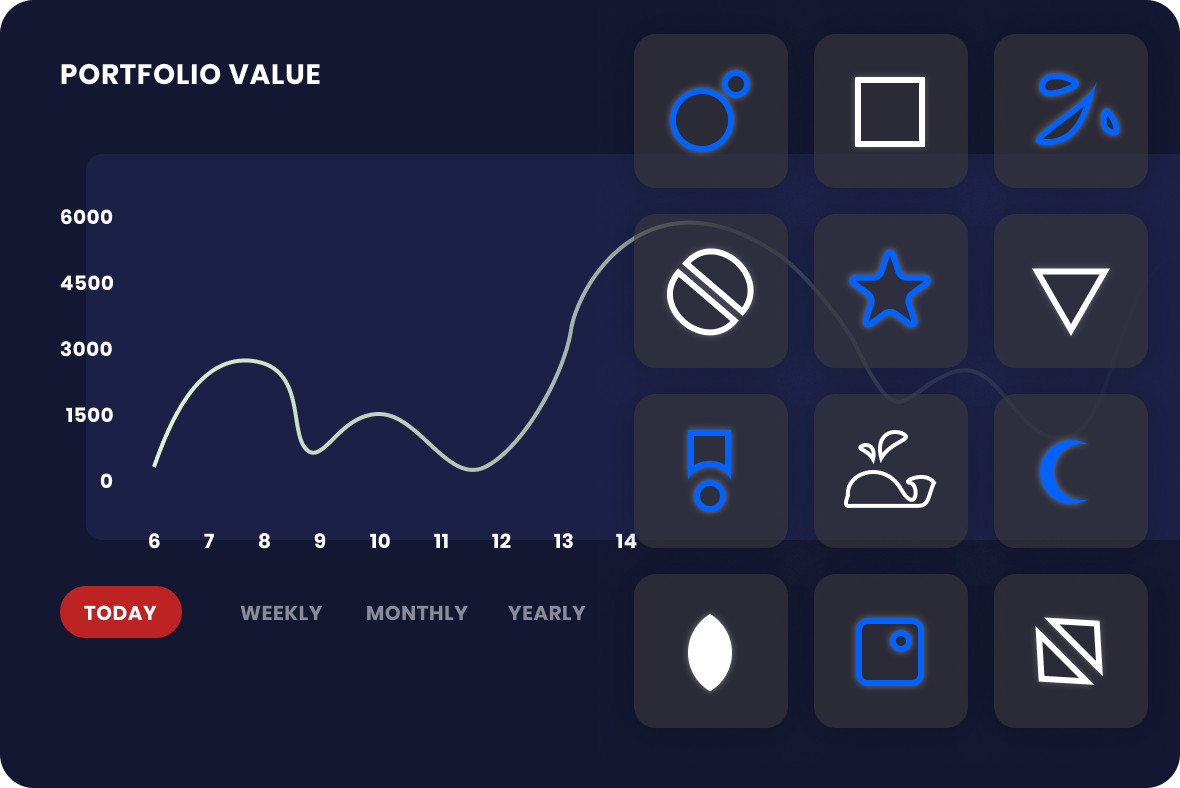 PORTFOLIO VALUE

6000
4500
3000
1500
0

6 7 8 9 10 11 12 13 14

TODAY WEEKLY MONTHLY YEARLY